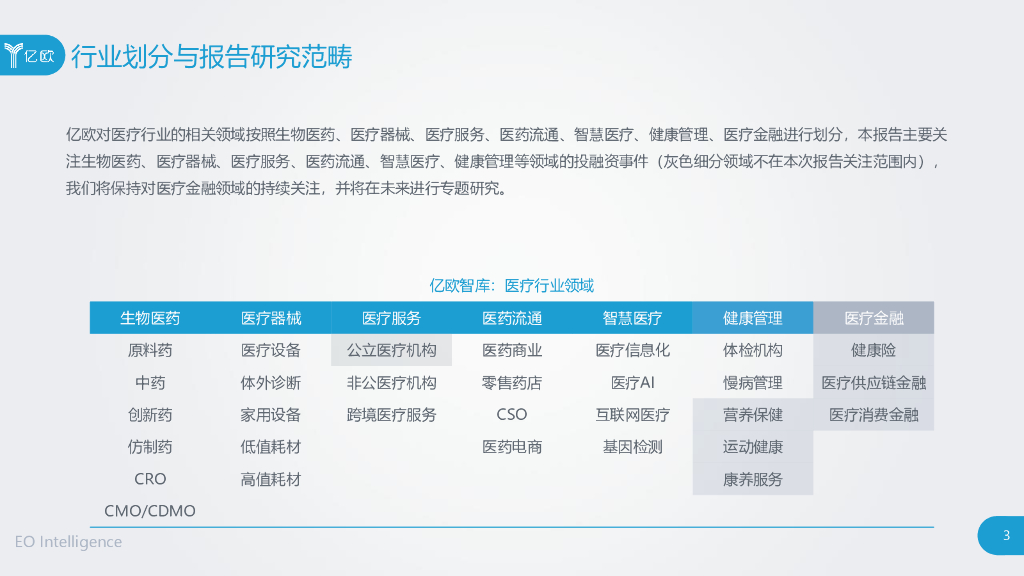 亿欧

行业划分与报告研究范畴

亿欧对医疗行业的相关领域按照生物医药、医疗器械、医疗服务、医药流通、智慧医疗、健康管理、医疗金融进行划分，本报告主要关注生物医药、医疗器械、医疗服务、医药流通、智慧医疗、健康管理等领域的投融资事件（灰色细分领域不在本次报告关注范围内），我们将保持对医疗金融领域的持续关注，并将在未来进行专题研究。

亿欧智库：医疗行业领域

| 生物医药 | 医疗器械 | 医疗服务 | 医药流通 | 智慧医疗 | 健康管理 | 医疗金融 |
|---|---|---|---|---|---|---|
| 原料药 | 医疗设备 | 公立医疗机构 | 医药商业 | 医疗信息化 | 体检机构 | 健康险 |
| 中药 | 体外诊断 | 非公医疗机构 | 零售药店 | 医疗AI | 慢病管理 | 医疗供应链金融 |
| 创新药 | 家用设备 | 跨境医疗服务 | CSO | 互联网医疗 | 营养保健 | 医疗消费金融 |
| 仿制药 | 低值耗材 | | 医药电商 | 基因检测 | 运动健康 | |
| CRO | 高值耗材 | | | | 康养服务 | |
| CMO/CDMO | | | | | | |

EO Intelligence

3